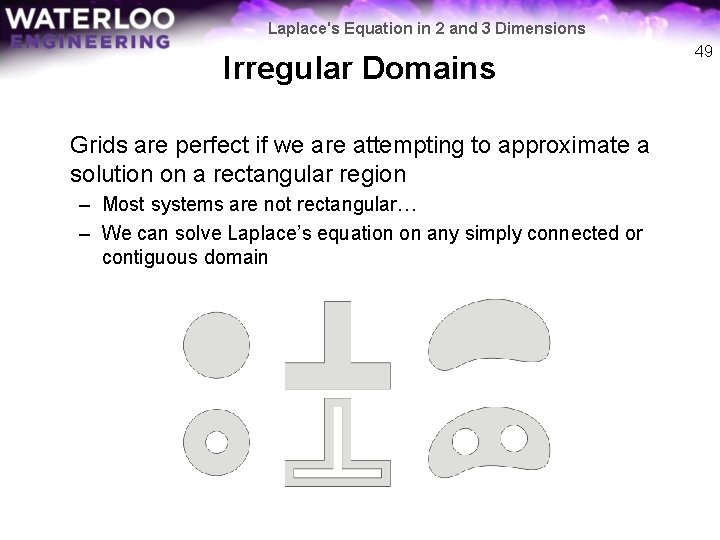 WATERLOO
ENGINEERING

Laplace's Equation in 2 and 3 Dimensions

49

Irregular Domains

Grids are perfect if we are attempting to approximate a solution on a rectangular region

– Most systems are not rectangular…

– We can solve Laplace's equation on any simply connected or contiguous domain